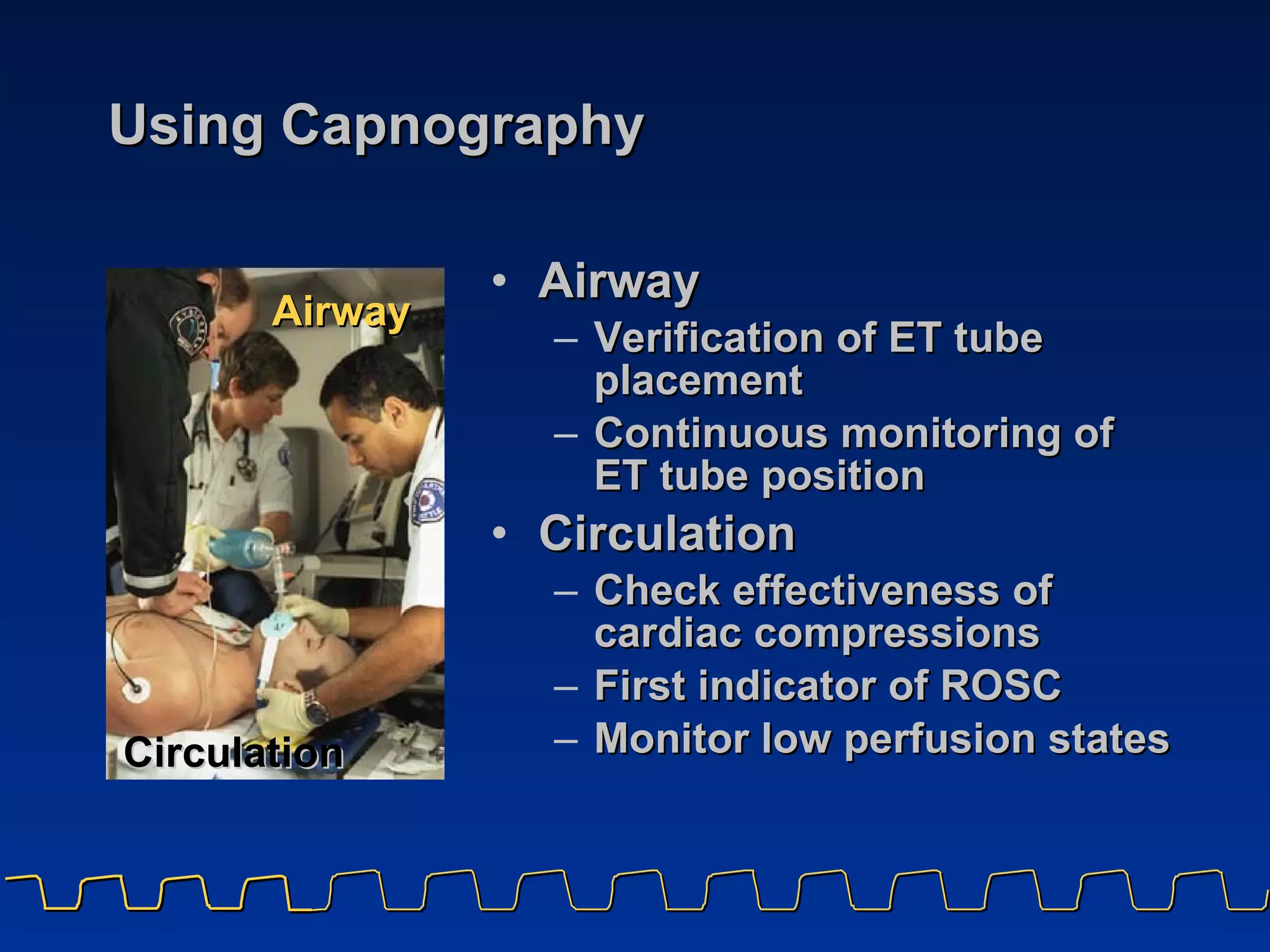 Using Capnography

Airway

Circulation

• Airway
– Verification of ET tube placement
– Continuous monitoring of ET tube position
• Circulation
– Check effectiveness of cardiac compressions
– First indicator of ROSC
– Monitor low perfusion states